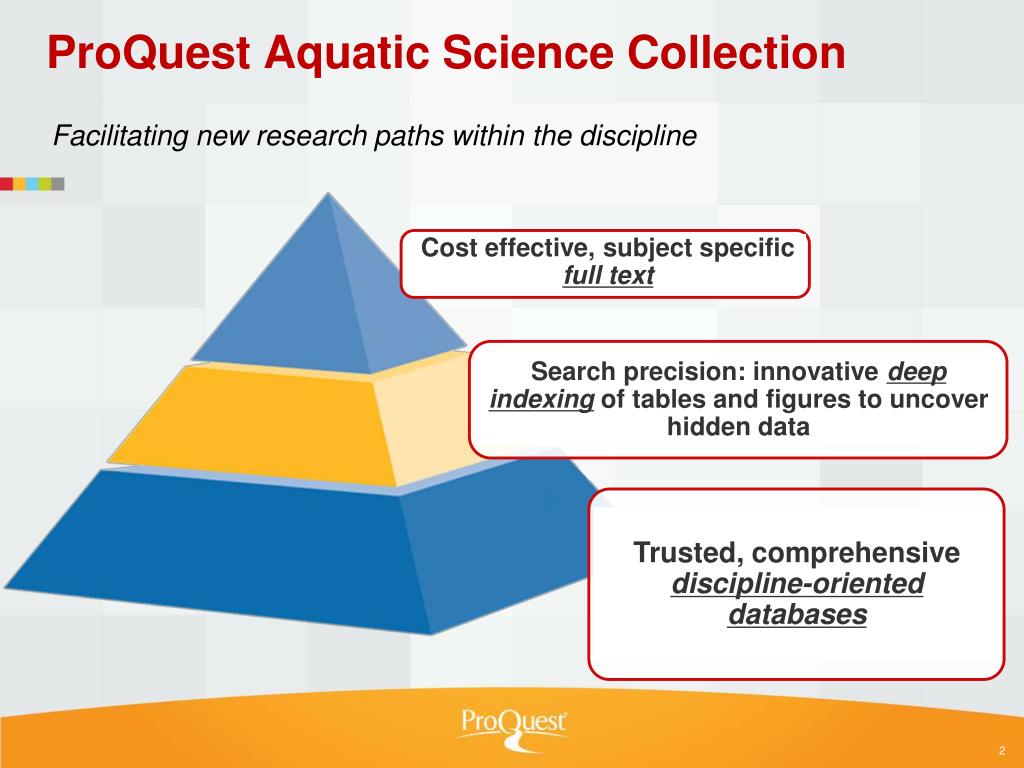 ProQuest Aquatic Science Collection

Facilitating new research paths within the discipline

Cost effective, subject specific full text

Search precision: innovative deep indexing of tables and figures to uncover hidden data

Trusted, comprehensive discipline-oriented databases

ProQuest

2